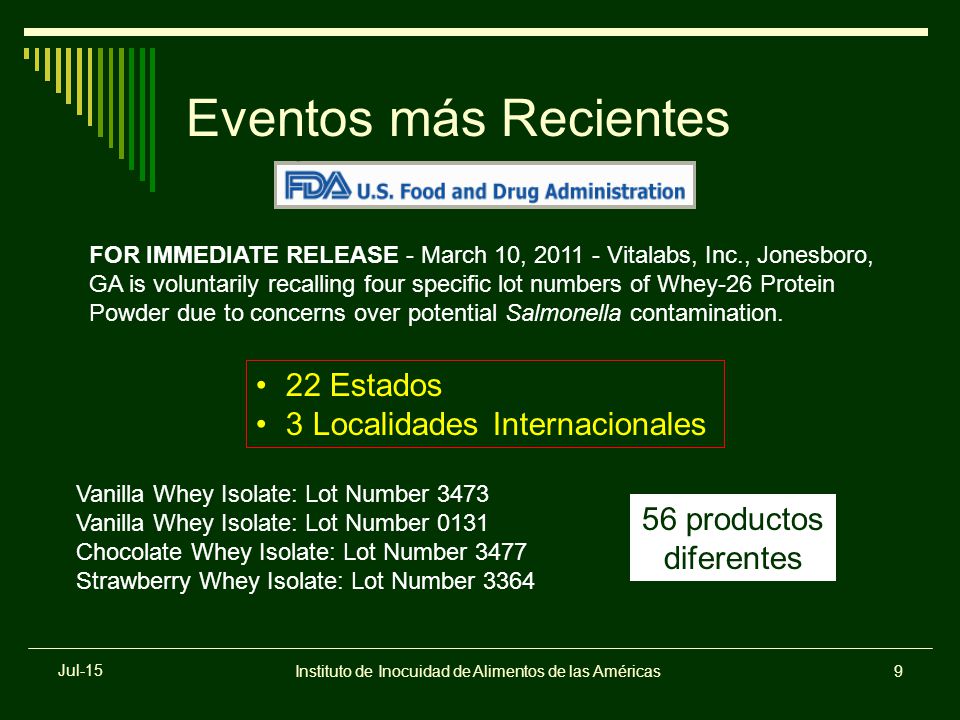 Eventos más Recientes

FDA U.S. Food and Drug Administration

FOR IMMEDIATE RELEASE - March 10, 2011 - Vitalabs, Inc., Jonesboro, GA is voluntarily recalling four specific lot numbers of Whey-26 Protein Powder due to concerns over potential Salmonella contamination.

• 22 Estados
• 3 Localidades Internacionales

Vanilla Whey Isolate: Lot Number 3473
Vanilla Whey Isolate: Lot Number 0131
Chocolate Whey Isolate: Lot Number 3477
Strawberry Whey Isolate: Lot Number 3364

56 productos diferentes

Jul-15

Instituto de Inocuidad de Alimentos de las Américas

9